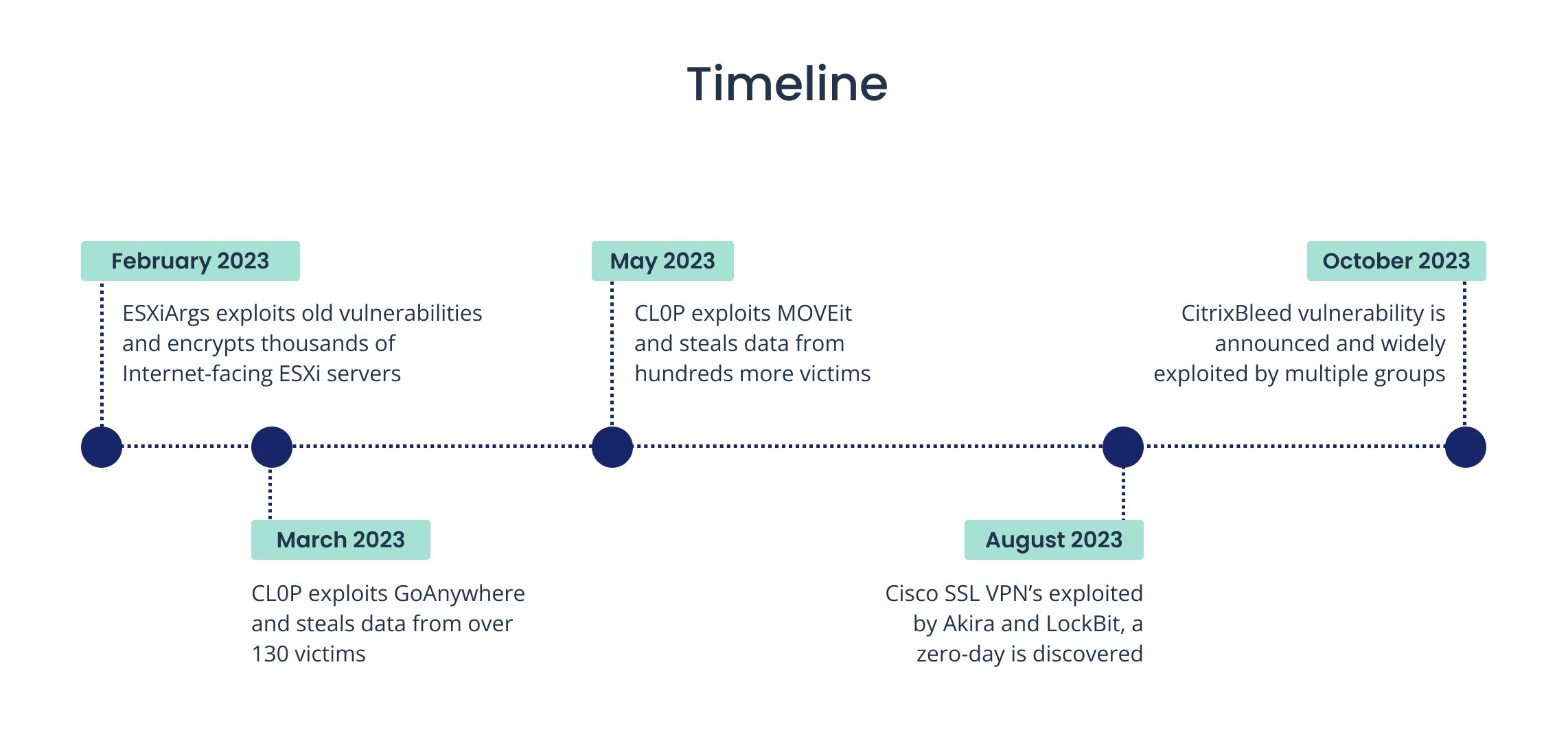 Timeline

February 2023

ESXiArgs exploits old vulnerabilities and encrypts thousands of Internet-facing ESXi servers

March 2023

CL0P exploits GoAnywhere and steals data from over 130 victims

May 2023

CL0P exploits MOVEit and steals data from hundreds more victims

August 2023

Cisco SSL VPN's exploited by Akira and LockBit, a zero-day is discovered

October 2023

CitrixBleed vulnerability is announced and widely exploited by multiple groups